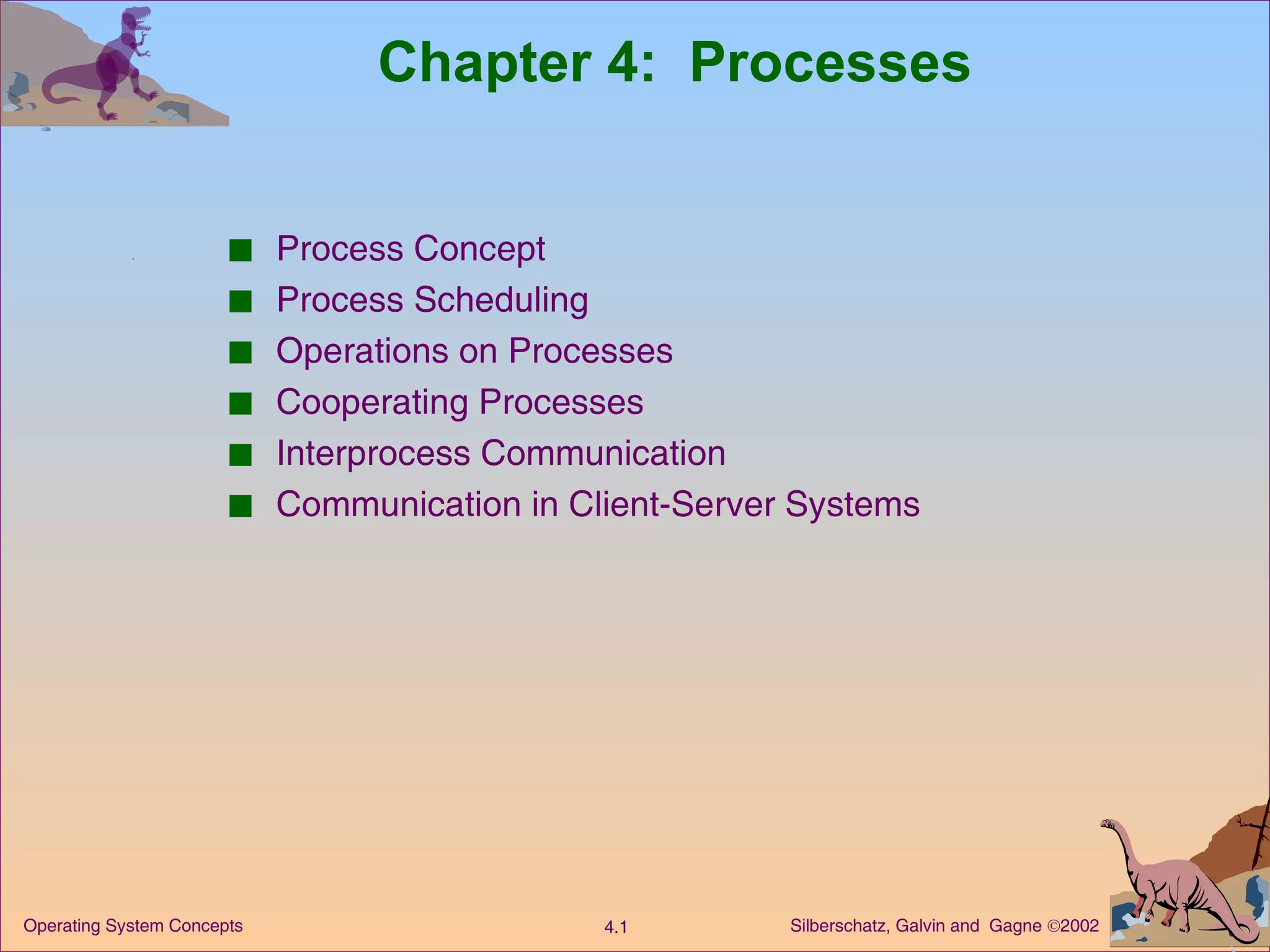 Chapter 4: Processes

■ Process Concept
■ Process Scheduling
■ Operations on Processes
■ Cooperating Processes
■ Interprocess Communication
■ Communication in Client-Server Systems

Operating System Concepts

4.1

Silberschatz, Galvin and Gagne ©2002